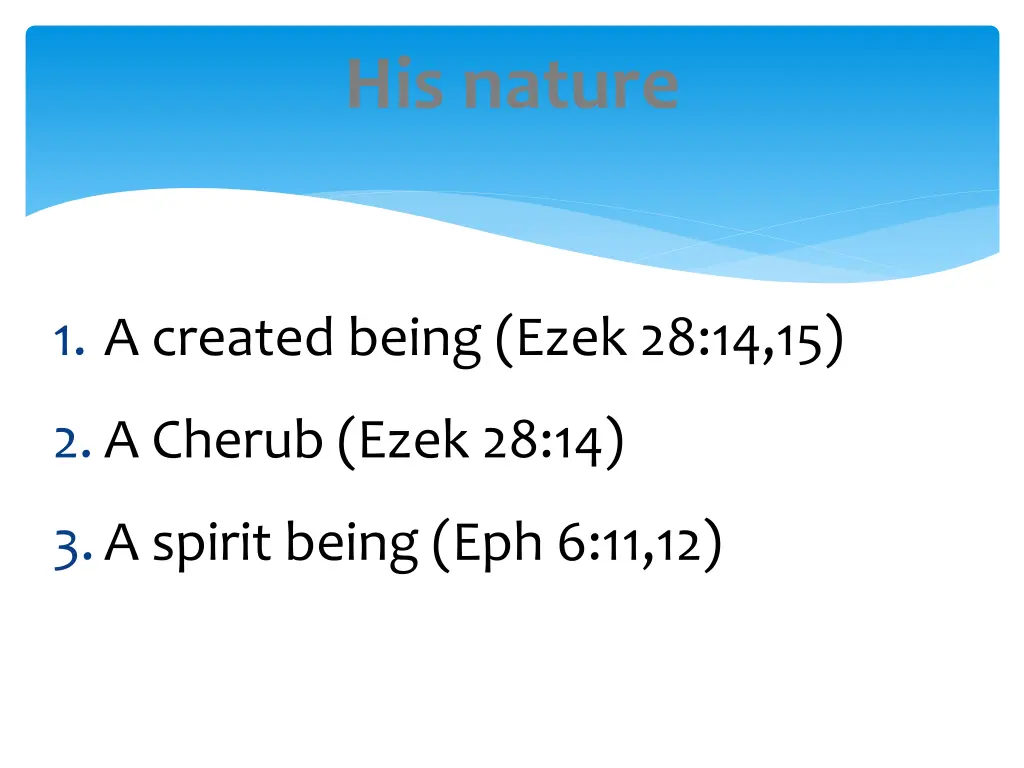 His nature

1. A created being (Ezek 28:14,15)
2. A Cherub (Ezek 28:14)
3. A spirit being (Eph 6:11,12)